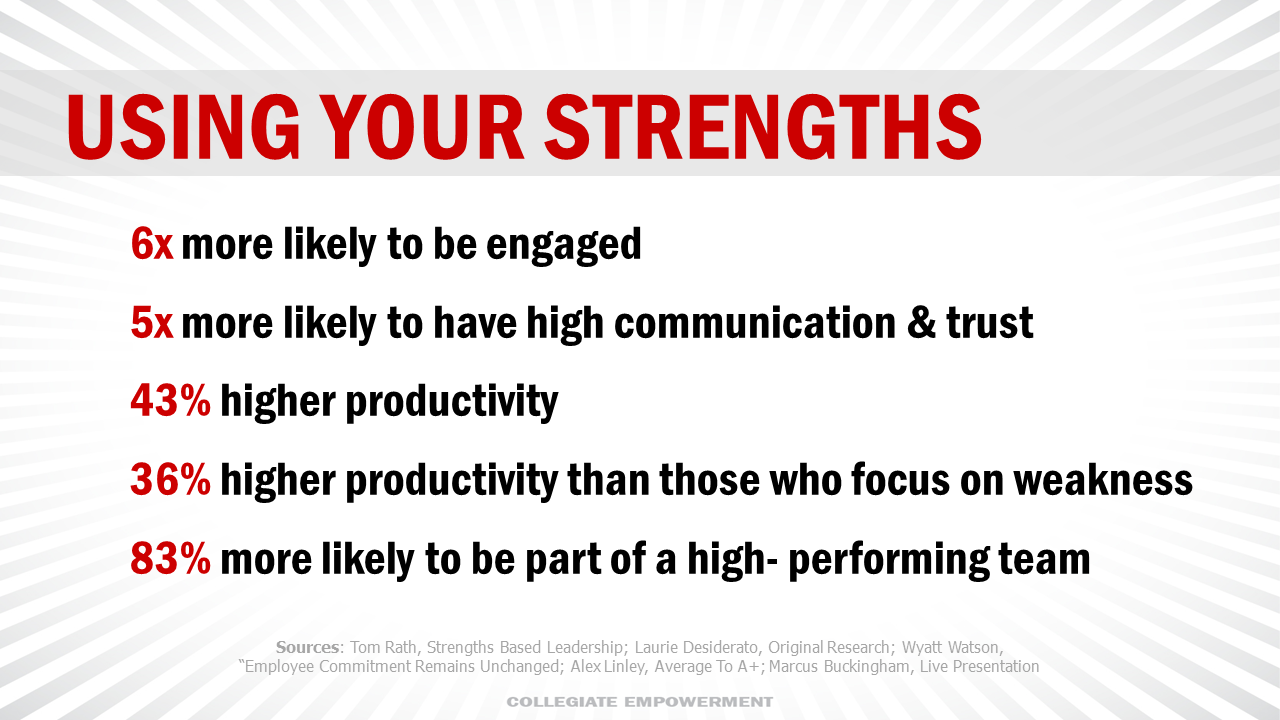 USING YOUR STRENGTHS

6x more likely to be engaged

5x more likely to have high communication & trust

43% higher productivity

36% higher productivity than those who focus on weakness

83% more likely to be part of a high- performing team

Sources: Tom Rath, Strengths Based Leadership; Laurie Desiderato, Original Research; Wyatt Watson, "Employee Commitment Remains Unchanged; Alex Linley, Average To A+; Marcus Buckingham, Live Presentation

COLLEGIATE EMPOWERMENT